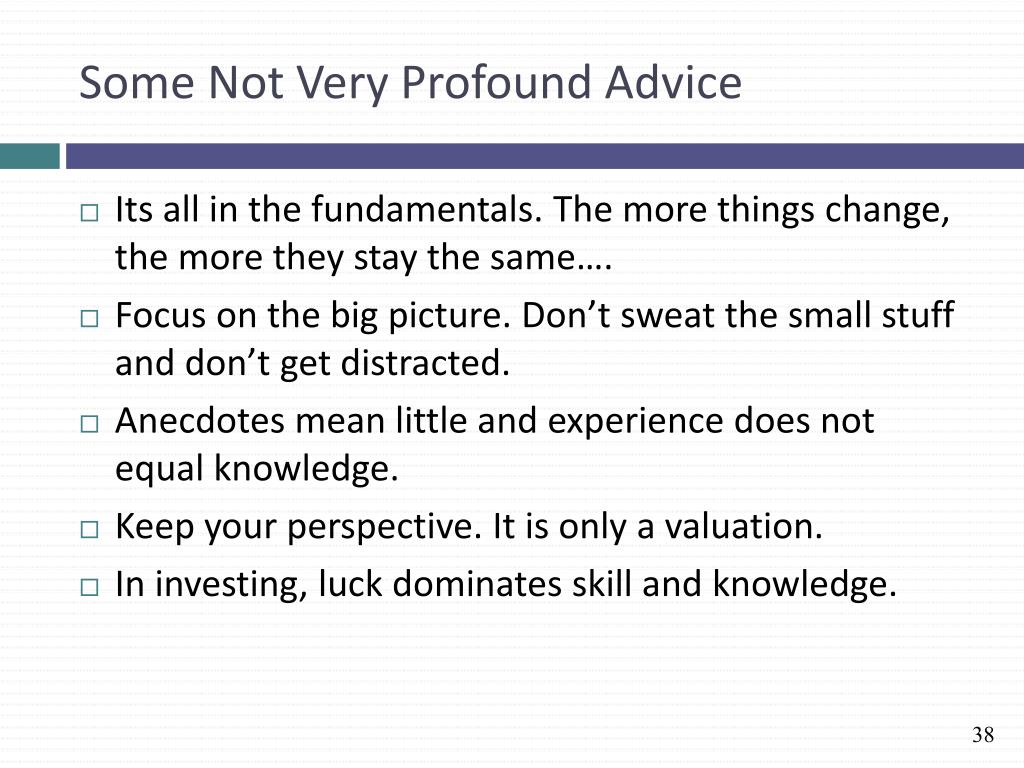 Some Not Very Profound Advice

□ Its all in the fundamentals. The more things change, the more they stay the same….

□ Focus on the big picture. Don’t sweat the small stuff and don’t get distracted.

□ Anecdotes mean little and experience does not equal knowledge.

□ Keep your perspective. It is only a valuation.

□ In investing, luck dominates skill and knowledge.

38